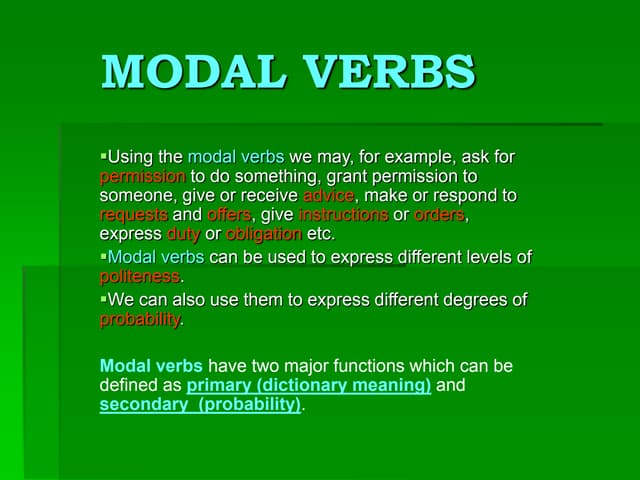 MODAL VERBS

▪Using the modal verbs we may, for example, ask for permission to do something, grant permission to someone, give or receive advice, make or respond to requests and offers, give instructions or orders, express duty or obligation etc.

▪Modal verbs can be used to express different levels of politeness.

▪We can also use them to express different degrees of probability.

Modal verbs have two major functions which can be defined as primary (dictionary meaning) and secondary (probability).